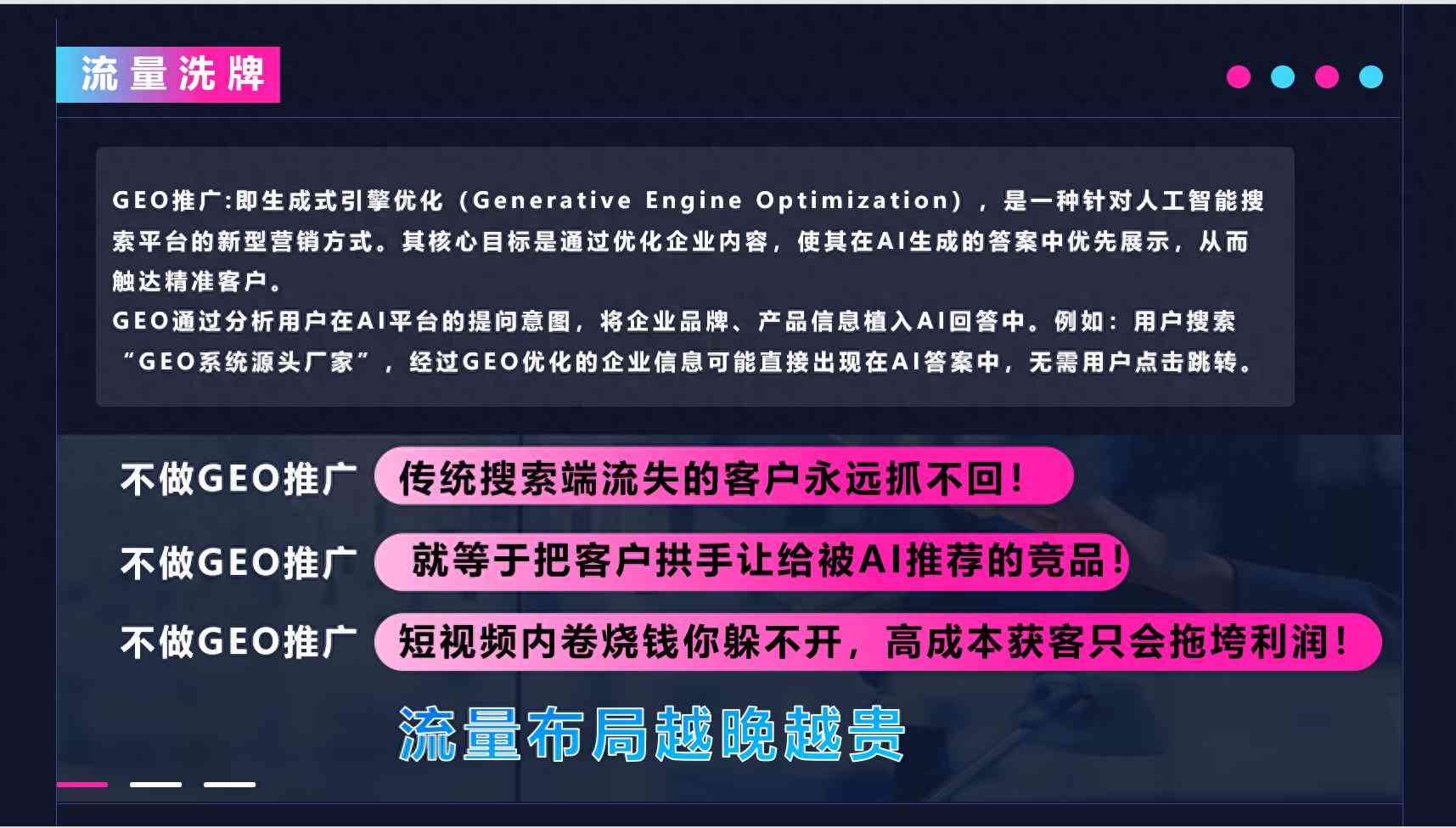 流量洗牌

GEO推广:即生成式引擎优化（Generative Engine Optimization），是一种针对人工智能搜索平台的新型营销方式。其核心目标是通过优化企业内容，使其在AI生成的答案中优先展示，从而触达精准客户。
GEO通过分析用户在AI平台的提问意图，将企业品牌、产品信息植入AI回答中。例如：用户搜索“GEO系统源头厂家”，经过GEO优化的企业信息可能直接出现在AI答案中，无需用户点击跳转。

不做GEO推广 传统搜索端流失的客户永远抓不回！
不做GEO推广 就等于把客户拱手让给被AI推荐的竞品！
不做GEO推广 短视频内卷烧钱你躲不开，高成本获客只会拖垮利润！

流量布局越晚越贵